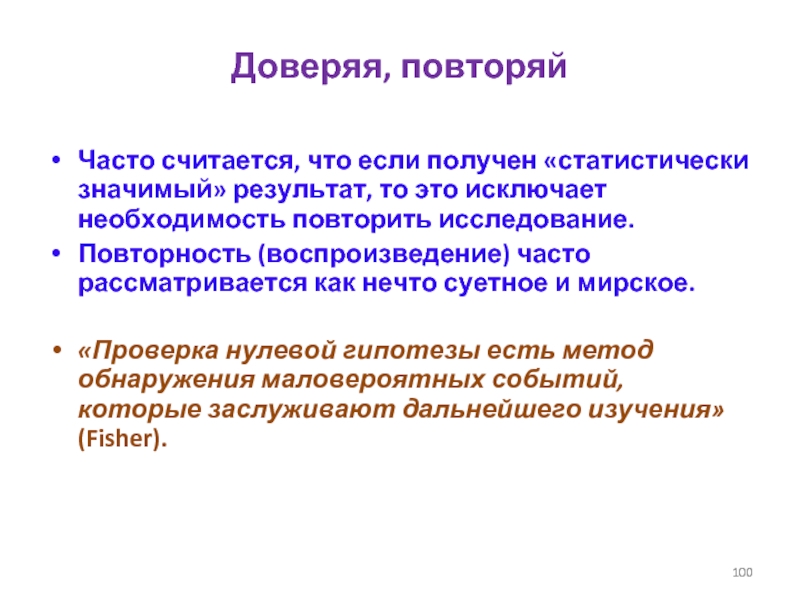 Доверяя, повторяй

• Часто считается, что если получен «статистически значимый» результат, то это исключает необходимость повторить исследование.
• Повторность (воспроизведение) часто рассматривается как нечто суетное и мирское.

• «Проверка нулевой гипотезы есть метод обнаружения маловероятных событий, которые заслуживают дальнейшего изучения» (Fisher).

100